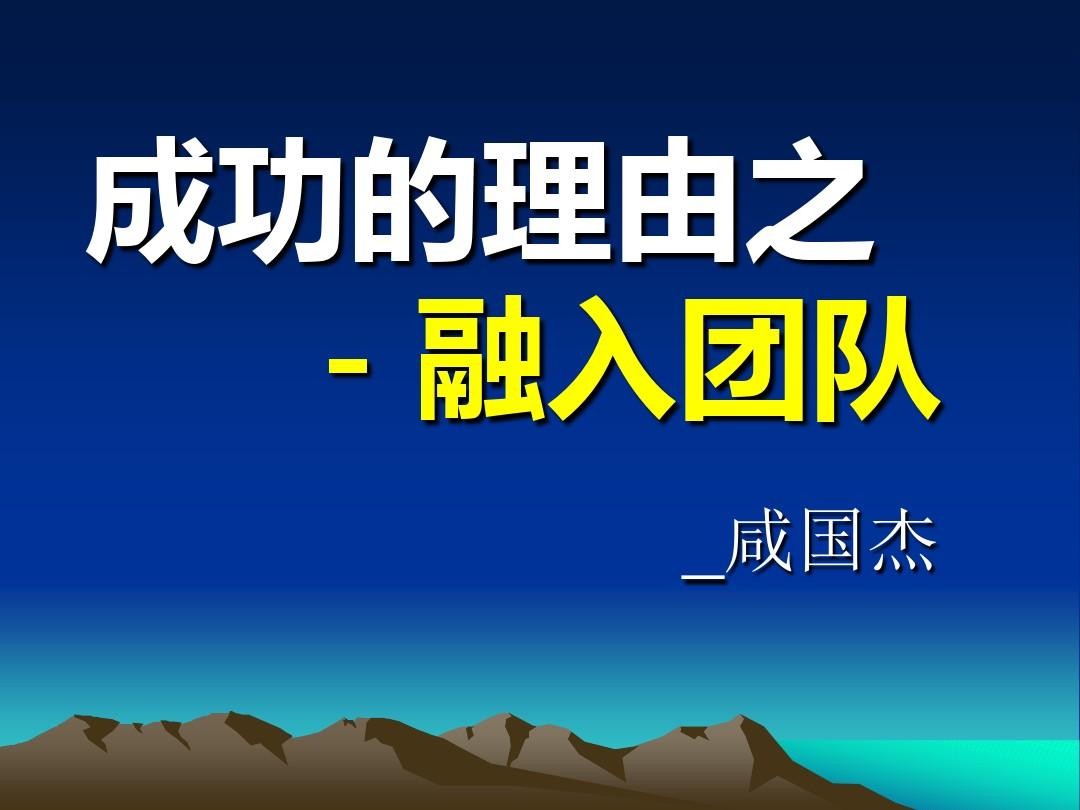 成功的理由之

- 融入团队

_咸国杰